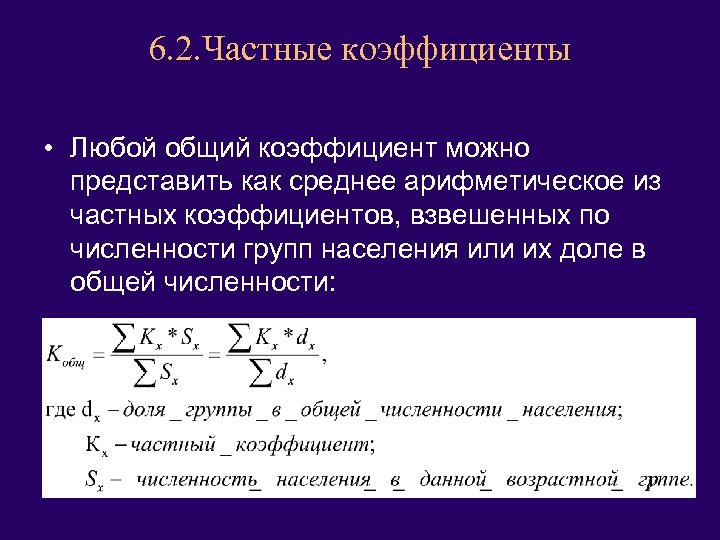 6.2.Частные коэффициенты

• Любой общий коэффициент можно представить как среднее арифметическое из частных коэффициентов, взвешенных по численности групп населения или их доле в общей численности:

$K_{общ} = \frac{\sum K_x * S_x}{\sum S_x} = \frac{\sum K_x * d_x}{\sum d_x}$,

где $d_x$ – доля _ группы _ в _ общей _ численности _ населения;

$K_x$ – частный _ коэффициент;

$S_x$ – численность_ населения_ в_ данной_ возрастной_ группе.